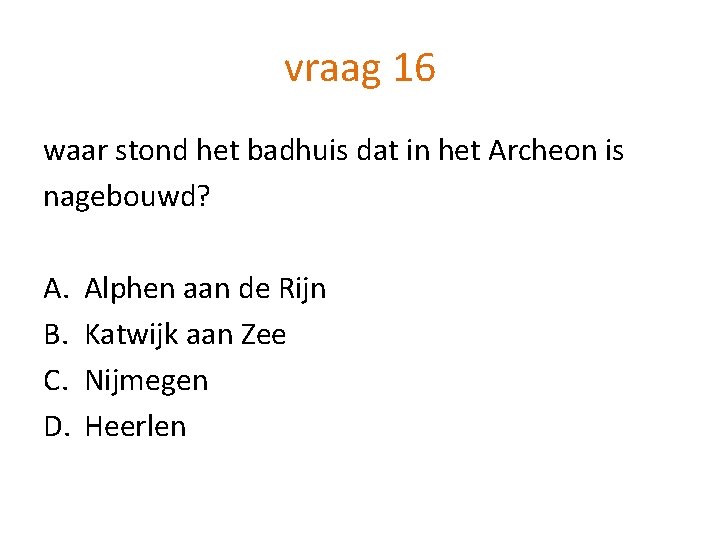 vraag 16

waar stond het badhuis dat in het Archeon is nagebouwd?

A. Alphen aan de Rijn
B. Katwijk aan Zee
C. Nijmegen
D. Heerlen